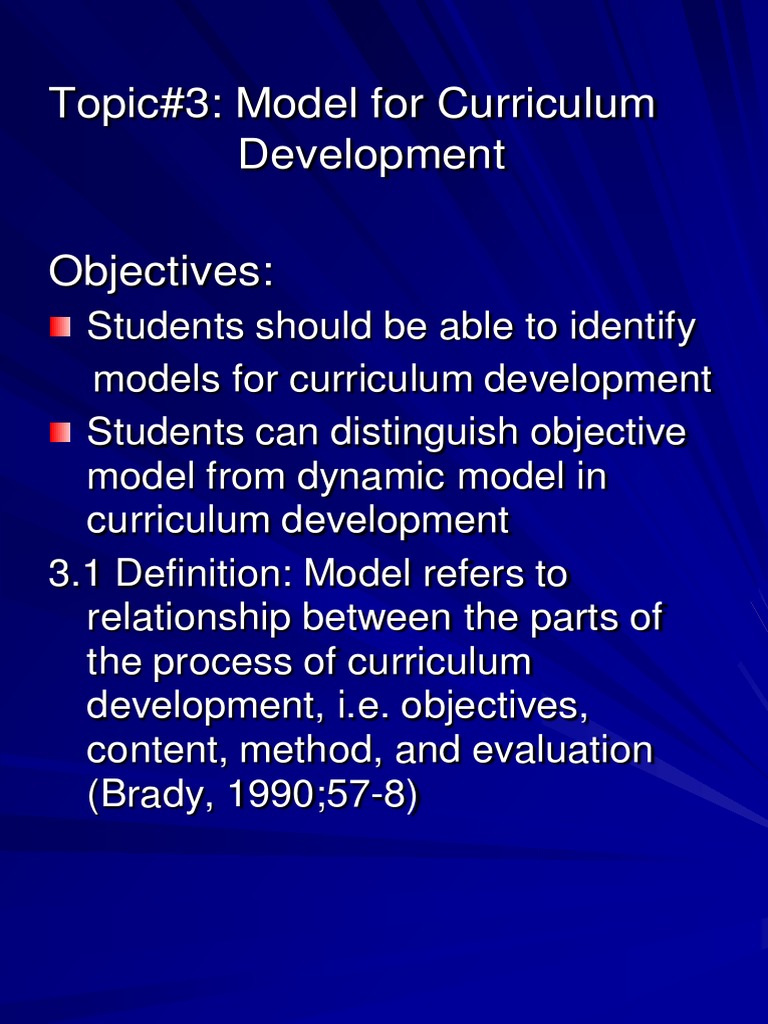 Topic#3: Model for Curriculum Development

Objectives:

Students should be able to identify models for curriculum development

Students can distinguish objective model from dynamic model in curriculum development

3.1 Definition: Model refers to relationship between the parts of the process of curriculum development, i.e. objectives, content, method, and evaluation (Brady, 1990;57-8)